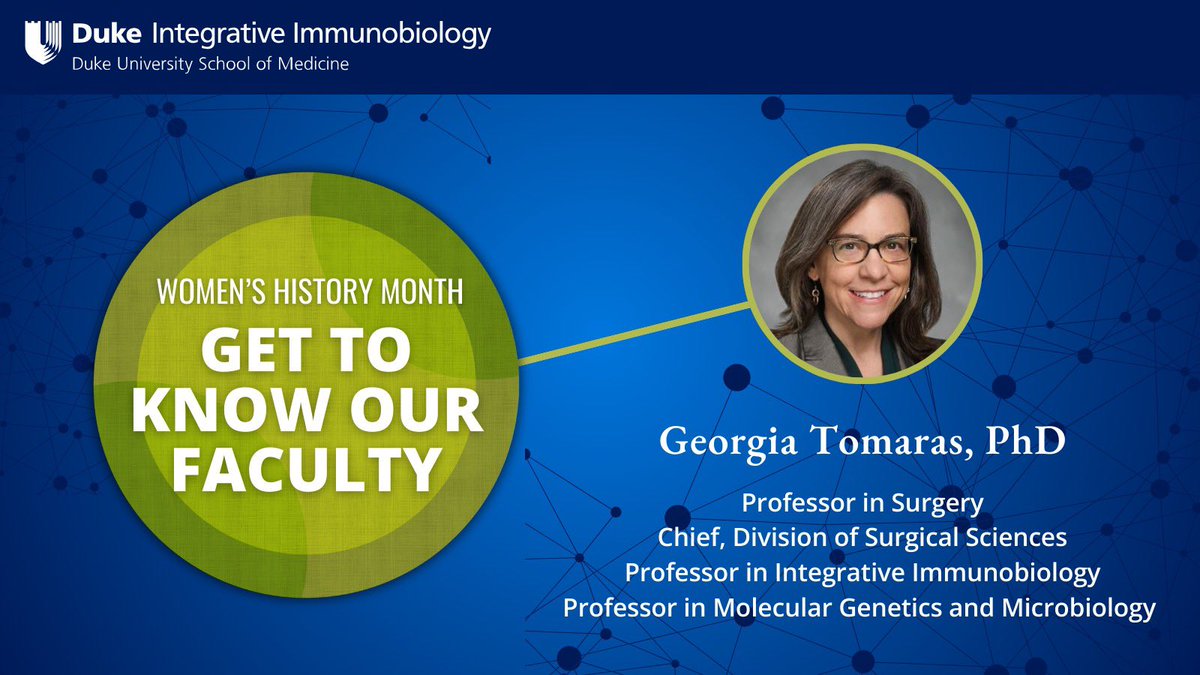 Duke Integrative Immunobiology
Duke University School of Medicine

WOMEN'S HISTORY MONTH
GET TO KNOW OUR FACULTY

Georgia Tomaras, PhD

Professor in Surgery
Chief, Division of Surgical Sciences
Professor in Integrative Immunobiology
Professor in Molecular Genetics and Microbiology